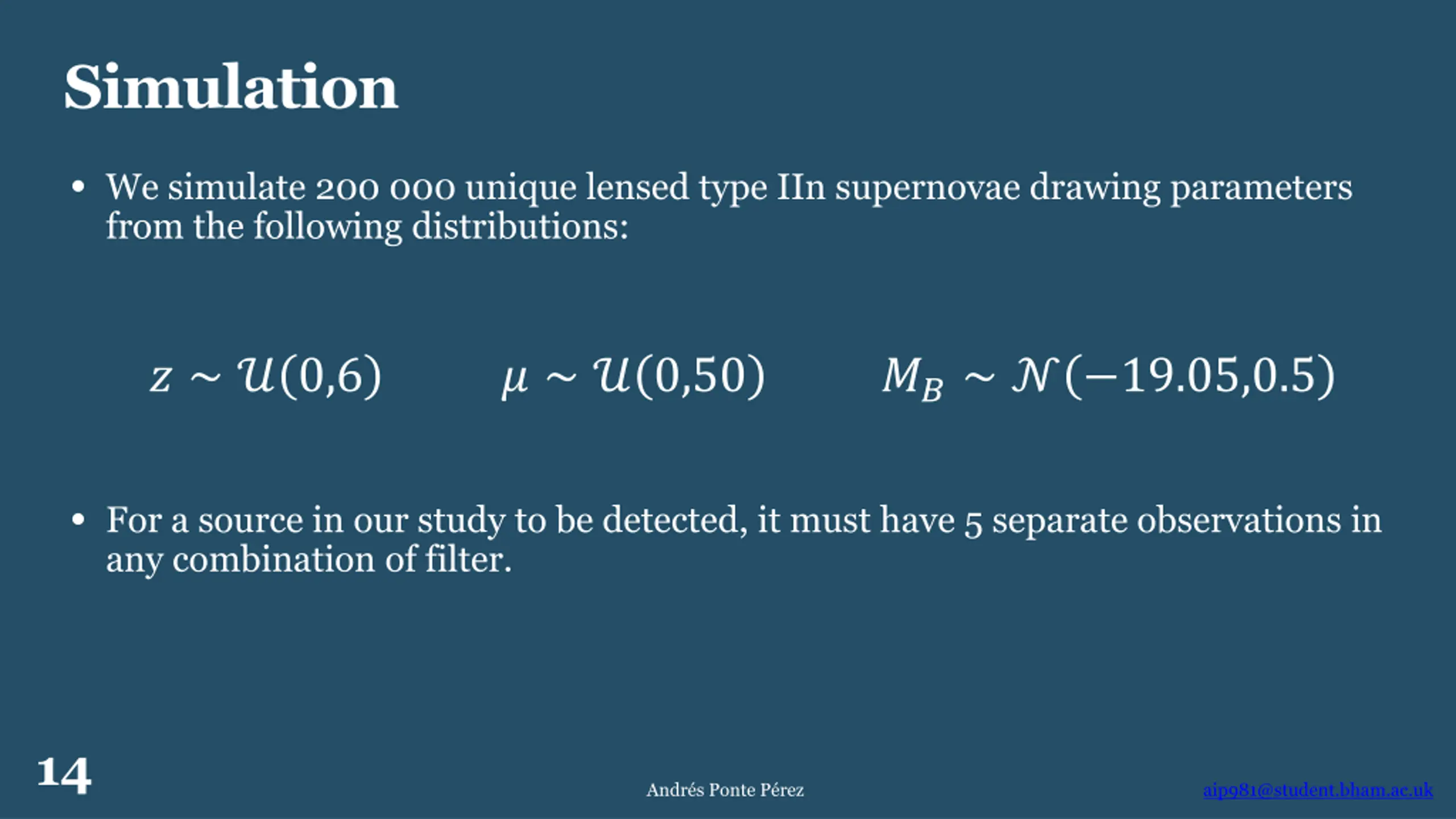 Simulation

• We simulate 200 000 unique lensed type IIn supernovae drawing parameters from the following distributions:

$z \sim \mathcal{U}(0,6)$ $\mu \sim \mathcal{U}(0,50)$ $M_B \sim \mathcal{N}(-19.05,0.5)$

• For a source in our study to be detected, it must have 5 separate observations in any combination of filter.

14

Andrés Ponte Pérez

aip981@student.bham.ac.uk